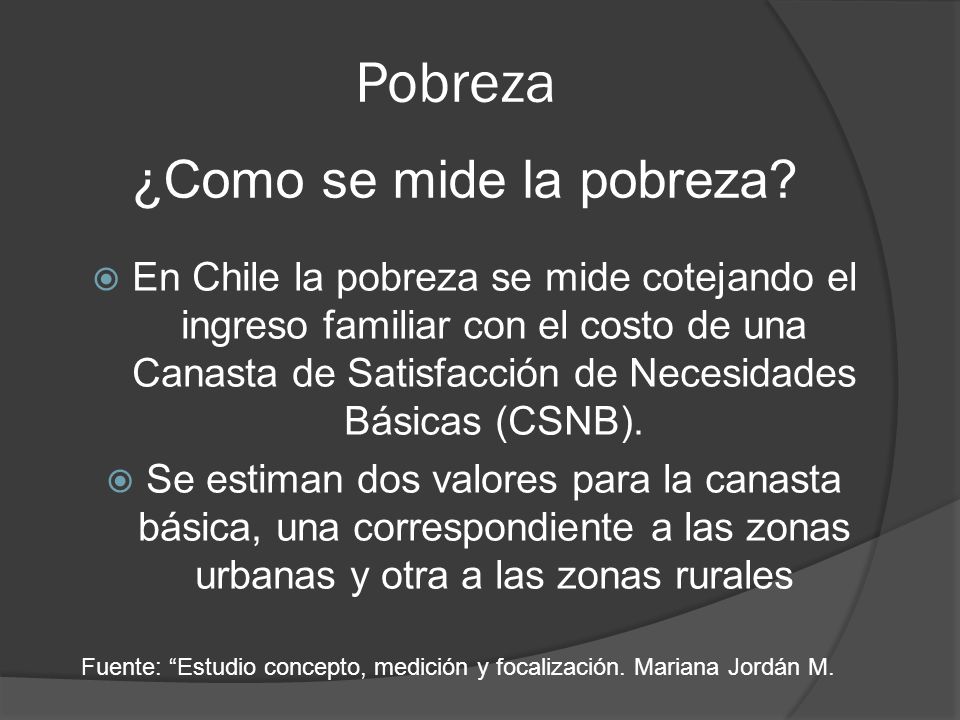 Pobreza

¿Como se mide la pobreza?

En Chile la pobreza se mide cotejando el ingreso familiar con el costo de una Canasta de Satisfacción de Necesidades Básicas (CSNB).

Se estiman dos valores para la canasta básica, una correspondiente a las zonas urbanas y otra a las zonas rurales

Fuente: “Estudio concepto, medición y focalización. Mariana Jordán M.